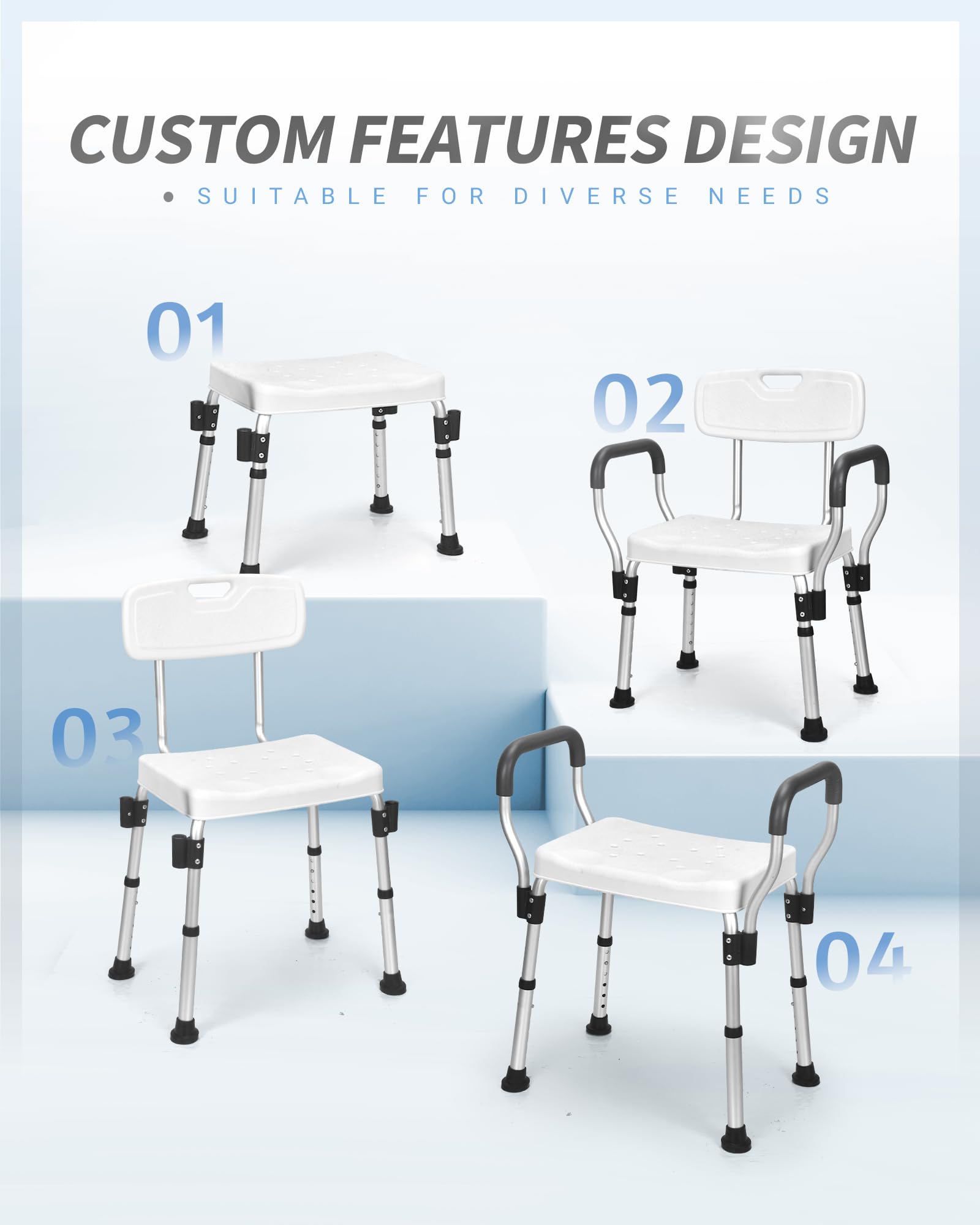 CUSTOM FEATURES DESIGN

• SUITABLE FOR DIVERSE NEEDS

01

02

03

04